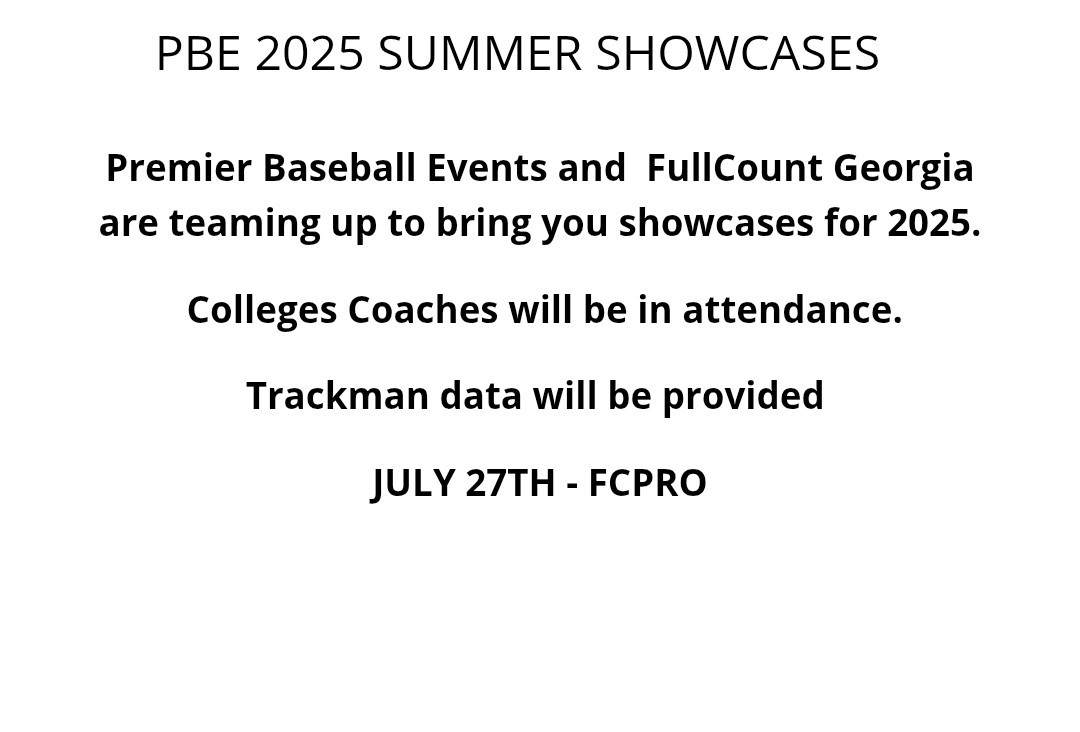 PBE 2025 SUMMER SHOWCASES

Premier Baseball Events and FullCount Georgia are teaming up to bring you showcases for 2025.

Colleges Coaches will be in attendance.

Trackman data will be provided

JULY 27TH - FCPRO